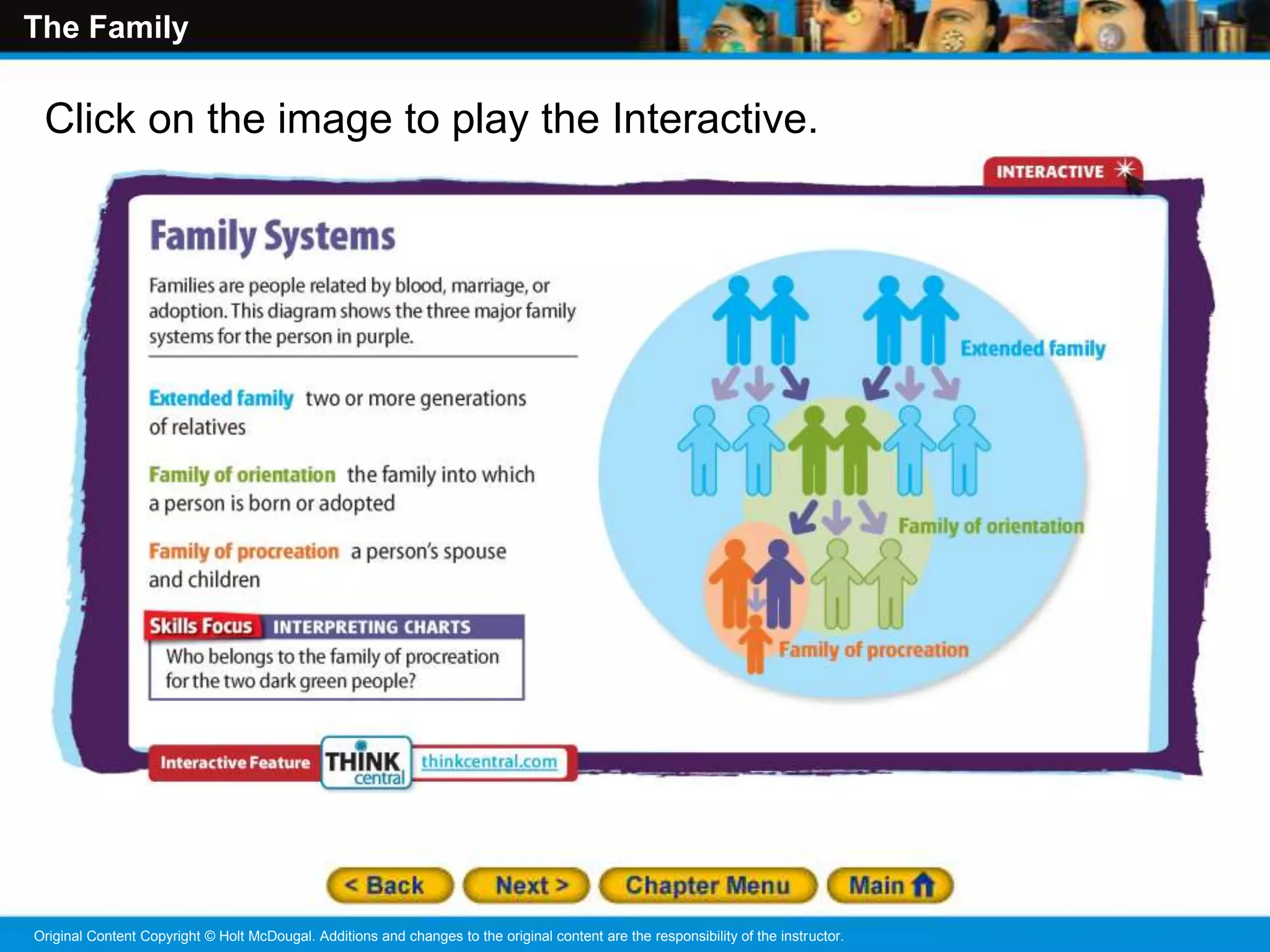 The Family

Click on the image to play the Interactive.

INTERACTIVE

Family Systems

Families are people related by blood, marriage, or adoption. This diagram shows the three major family systems for the person in purple.

Extended family two or more generations of relatives

Family of orientation the family into which a person is born or adopted

Family of procreation a person's spouse and children

Skills Focus INTERPRETING CHARTS
Who belongs to the family of procreation for the two dark green people?

Extended family

Family of orientation

Family of procreation

Interactive Feature THINK central thinkcentral.com

< Back Next > Chapter Menu Main

Original Content Copyright © Holt McDougal. Additions and changes to the original content are the responsibility of the instructor.